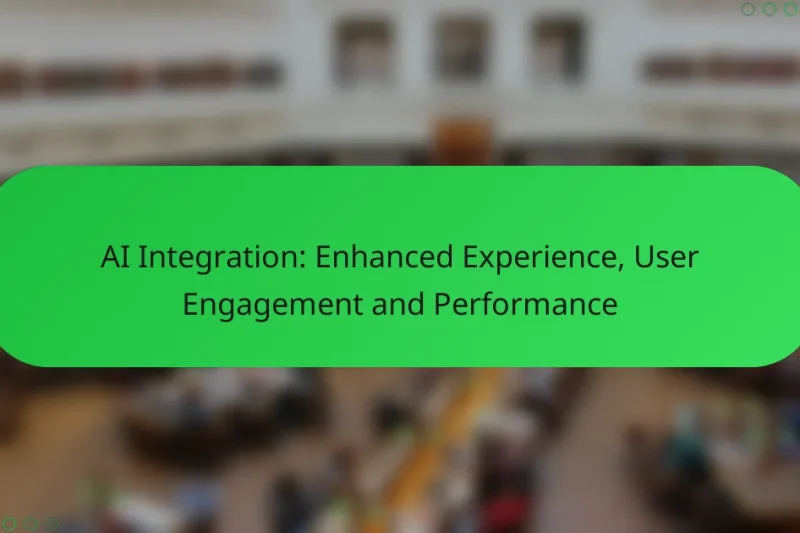 AI Integration: Enhanced Experience, User Engagement and Performance